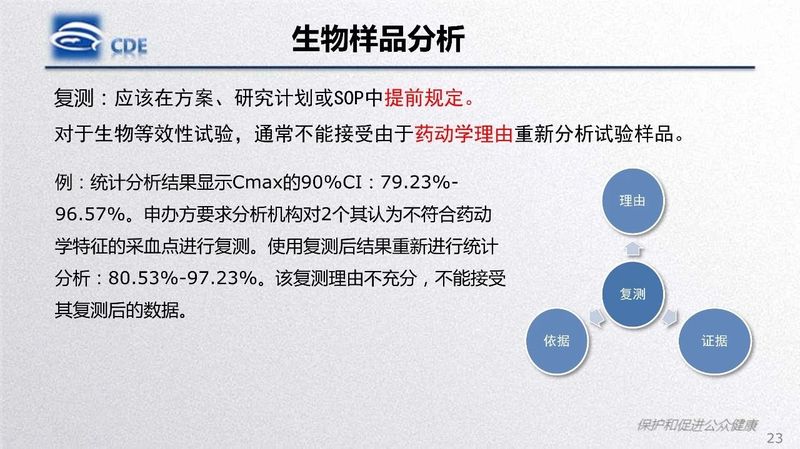 CDE

生物样品分析

复测：应该在方案、研究计划或SOP中提前规定。

对于生物等效性试验，通常不能接受由于药动学理由重新分析试验样品。

例：统计分析结果显示Cmax的90%CI：79.23%-96.57%。申办方要求分析机构对2个其认为不符合药动学特征的采血点进行复测。使用复测后结果重新进行统计分析：80.53%-97.23%。该复测理由不充分，不能接受其复测后的数据。

理由

复测

依据

证据

保护和促进公众健康

23